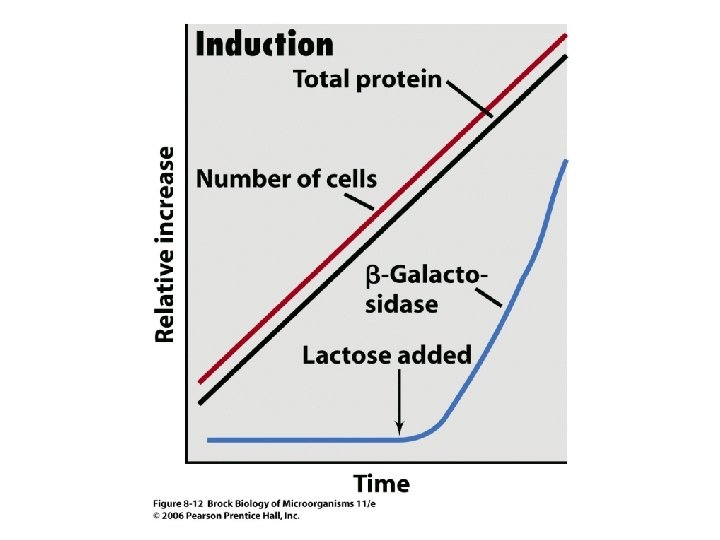 Induction

Total protein

Number of cells

Relative increase

β-Galactosidase

Lactose added

Time

Figure 8-12 Brock Biology of Microorganisms 11/e
© 2006 Pearson Prentice Hall, Inc.